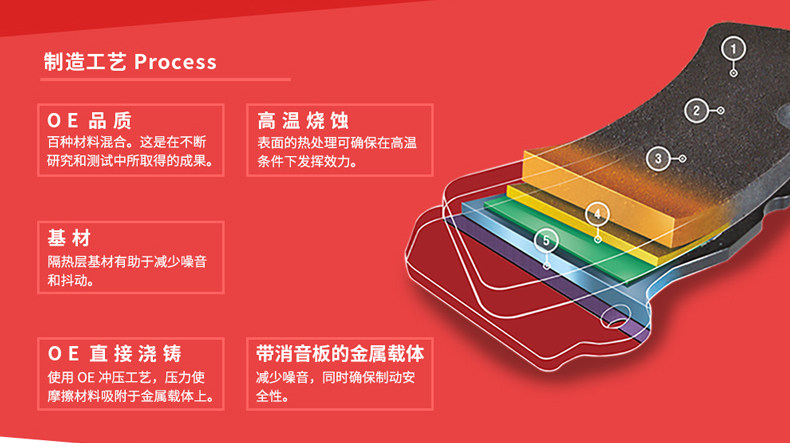 制造工艺 Process

OE 品质
百种材料混合。这是在不断研究和测试中所取得的成果。

高温烧蚀
表面的热处理可确保在高温条件下发挥效力。

基材
隔热层基材有助于减少噪音和抖动。

OE 直接浇铸
使用 OE 冲压工艺，压力使摩擦材料吸附于金属载体上。

带消音板的金属载体
减少噪音，同时确保制动安全性。

1
2
3
4
5